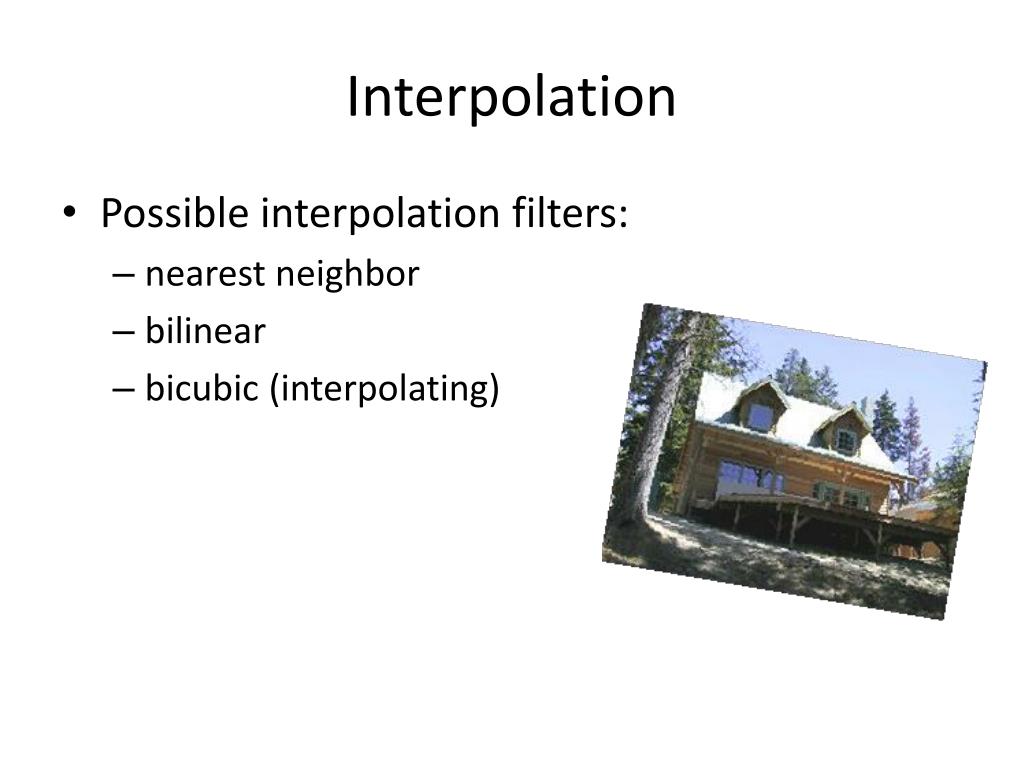 Interpolation

• Possible interpolation filters:
– nearest neighbor
– bilinear
– bicubic (interpolating)